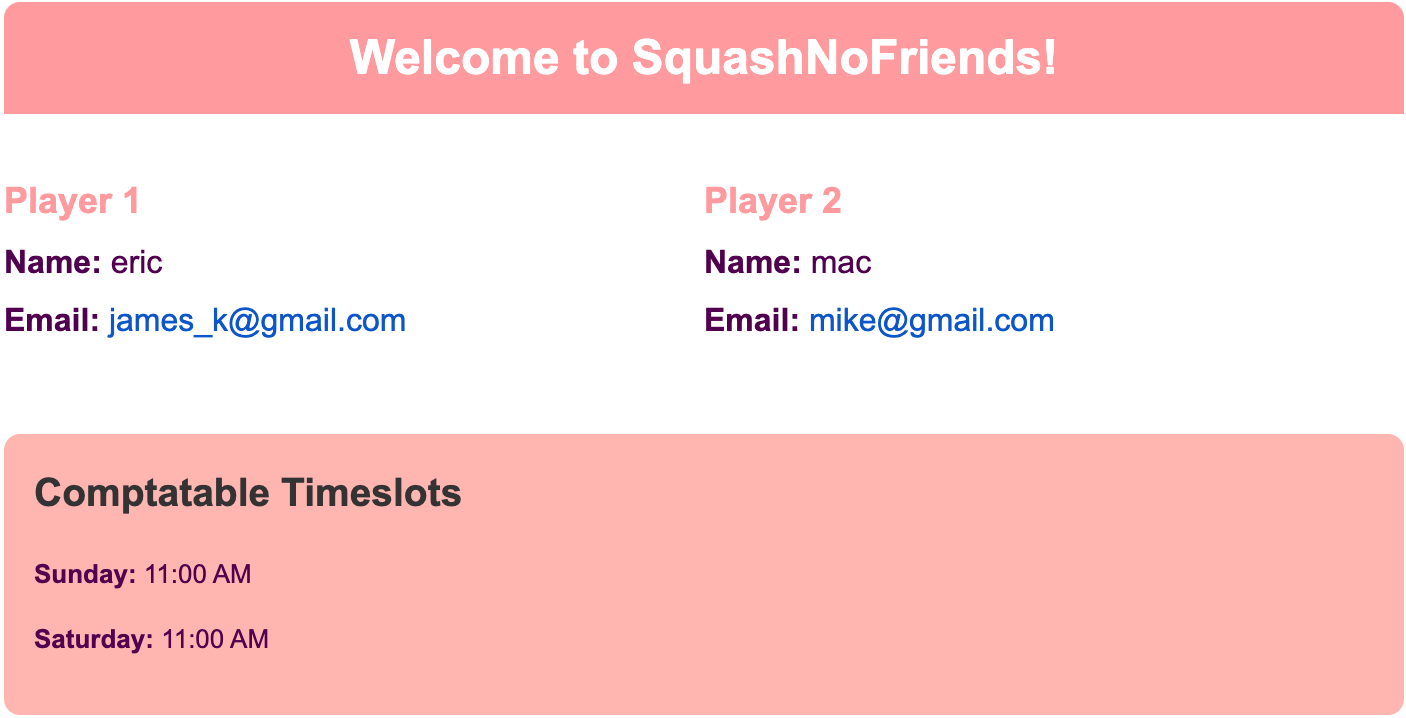 Welcome to SquashNoFriends!

Player 1

Name: eric

Email: james_k@gmail.com

Player 2

Name: mac

Email: mike@gmail.com

Comptatable Timeslots

Sunday: 11:00 AM

Saturday: 11:00 AM